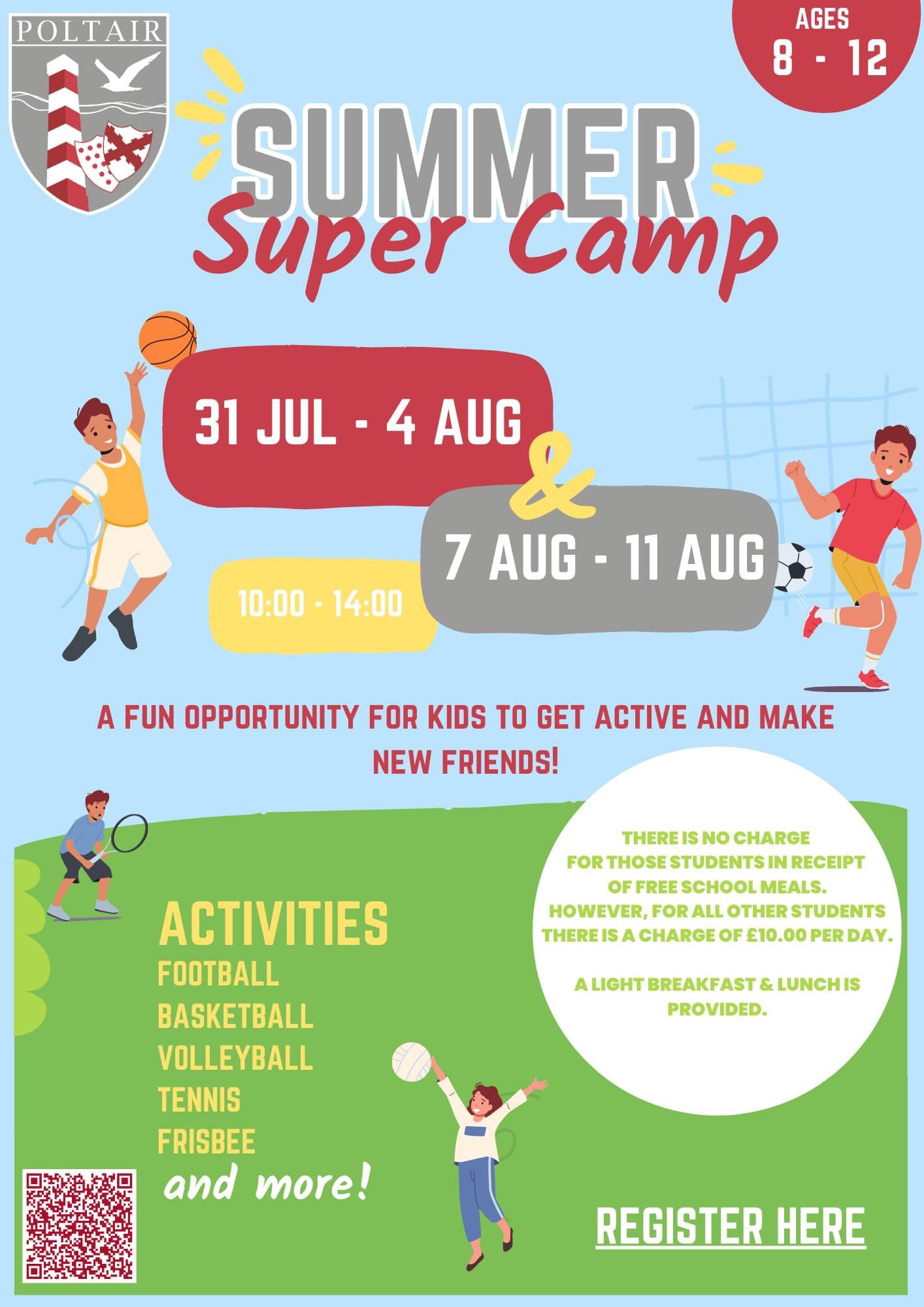 POLTAIR

AGES
8 - 12

SUMMER
Super Camp

31 JUL - 4 AUG
&
7 AUG - 11 AUG

10:00 - 14:00

A FUN OPPORTUNITY FOR KIDS TO GET ACTIVE AND MAKE NEW FRIENDS!

THERE IS NO CHARGE FOR THOSE STUDENTS IN RECEIPT OF FREE SCHOOL MEALS. HOWEVER, FOR ALL OTHER STUDENTS THERE IS A CHARGE OF £10.00 PER DAY.

A LIGHT BREAKFAST & LUNCH IS PROVIDED.

ACTIVITIES
FOOTBALL
BASKETBALL
VOLLEYBALL
TENNIS
FRISBEE
and more!

REGISTER HERE